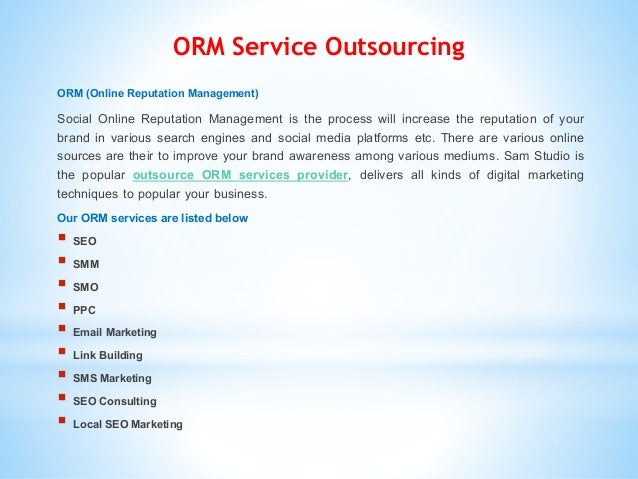 ORM Service Outsourcing

ORM (Online Reputation Management)

Social Online Reputation Management is the process will increase the reputation of your brand in various search engines and social media platforms etc. There are various online sources are their to improve your brand awareness among various mediums. Sam Studio is the popular outsource ORM services provider, delivers all kinds of digital marketing techniques to popular your business.

Our ORM services are listed below

- SEO
- SMM
- SMO
- PPC
- Email Marketing
- Link Building
- SMS Marketing
- SEO Consulting
- Local SEO Marketing